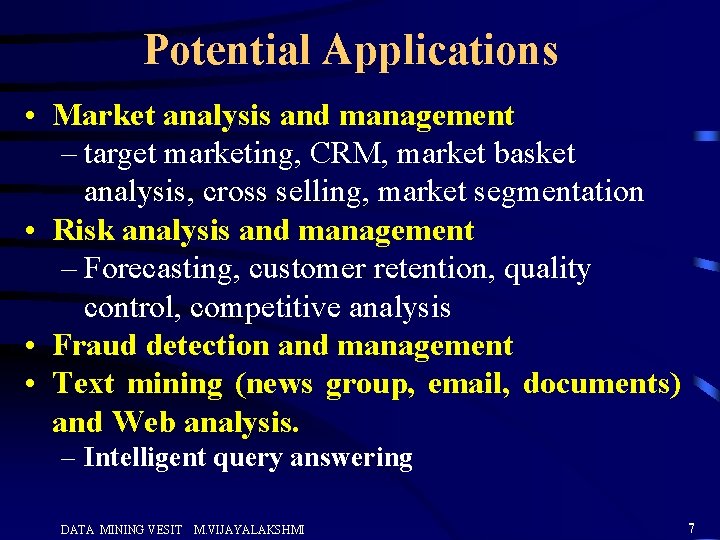 Potential Applications

• Market analysis and management
– target marketing, CRM, market basket analysis, cross selling, market segmentation
• Risk analysis and management
– Forecasting, customer retention, quality control, competitive analysis
• Fraud detection and management
• Text mining (news group, email, documents) and Web analysis.
– Intelligent query answering

DATA MINING VESIT M.VIJAYALAKSHMI

7